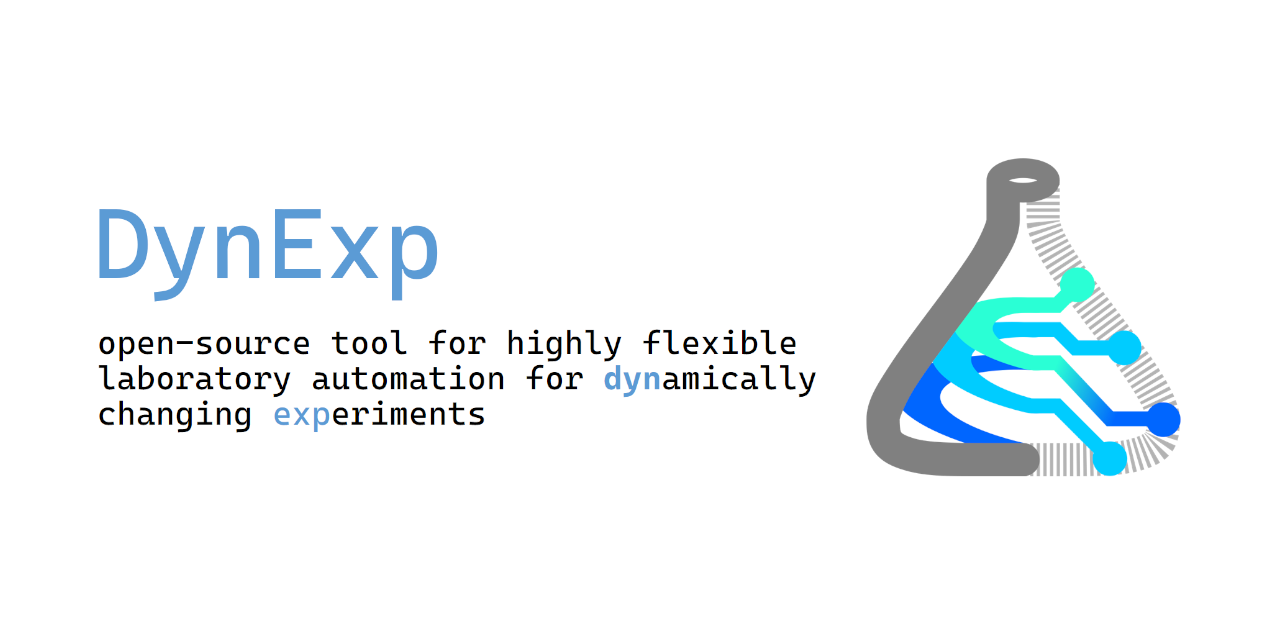 DynExp

open-source tool for highly flexible laboratory automation for dynamically changing experiments